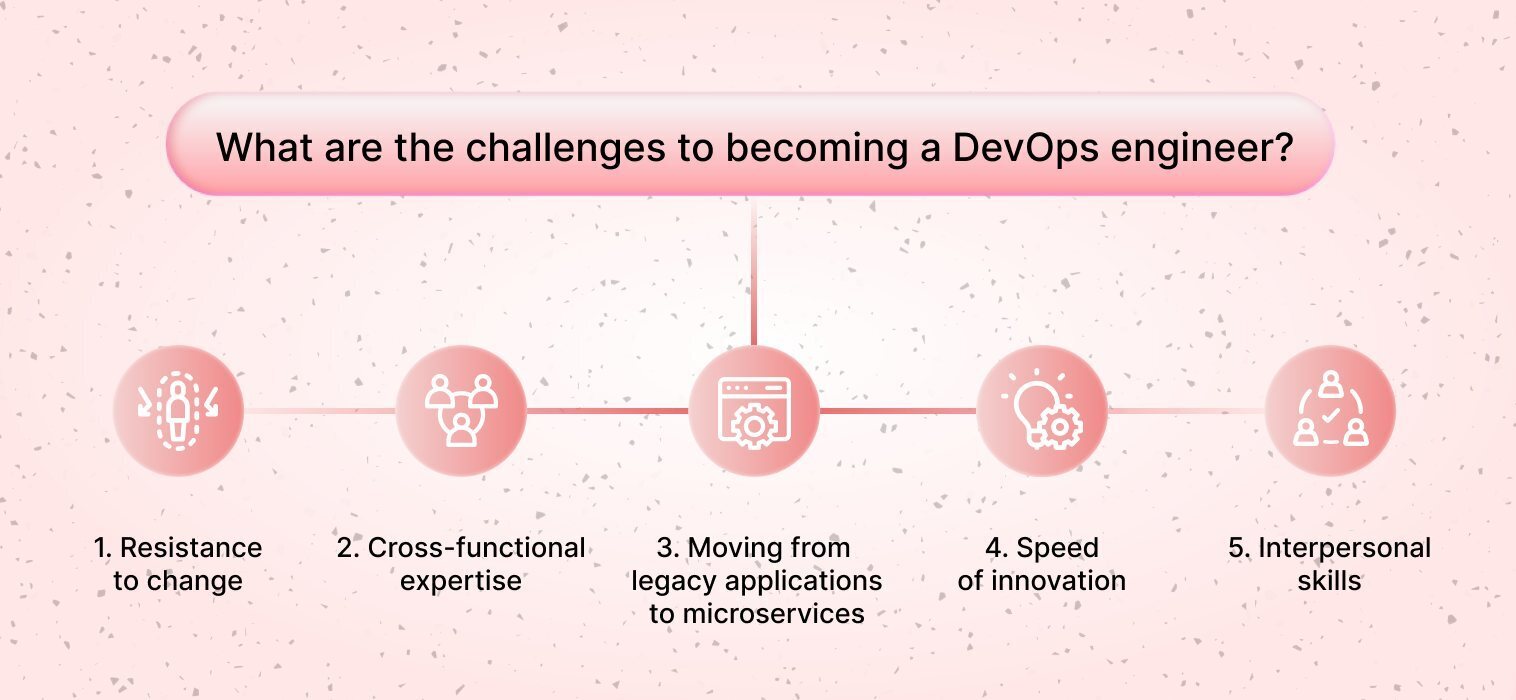 What are the challenges to becoming a DevOps engineer?

1. Resistance to change

2. Cross-functional expertise

3. Moving from legacy applications to microservices

4. Speed of innovation

5. Interpersonal skills